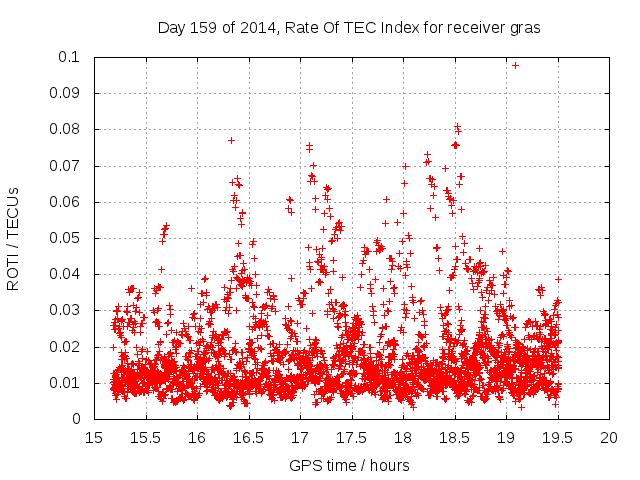 Day 159 of 2014, Rate Of TEC Index for receiver gras

ROTI / TECUs

0.1
0.09
0.08
0.07
0.06
0.05
0.04
0.03
0.02
0.01
0

15 15.5 16 16.5 17 17.5 18 18.5 19 19.5 20

GPS time / hours